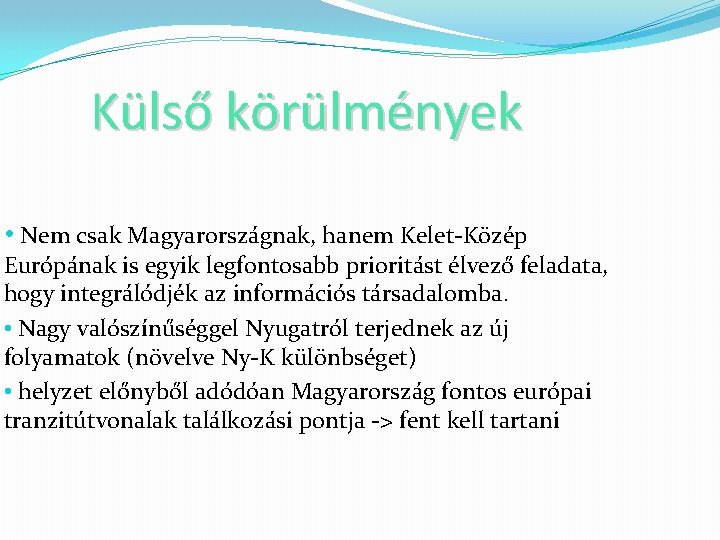 Külső körülmények

• Nem csak Magyarországnak, hanem Kelet-Közép Európának is egyik legfontosabb prioritást élvező feladata, hogy integrálódjék az információs társadalomba.

• Nagy valószínűséggel Nyugatról terjednek az új folyamatok (növelve Ny-K különbséget)

• helyzet előnyből adódóan Magyarország fontos európai tranzitútvonalak találkozási pontja -> fent kell tartani